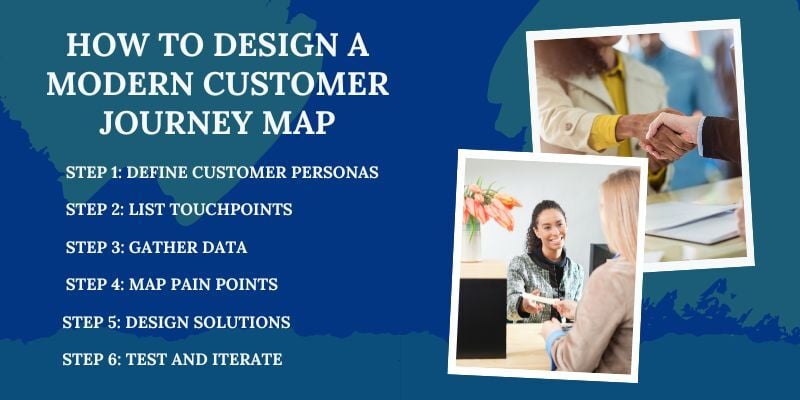 HOW TO DESIGN A MODERN CUSTOMER JOURNEY MAP

STEP 1: DEFINE CUSTOMER PERSONAS

STEP 2: LIST TOUCHPOINTS

STEP 3: GATHER DATA

STEP 4: MAP PAIN POINTS

STEP 5: DESIGN SOLUTIONS

STEP 6: TEST AND ITERATE